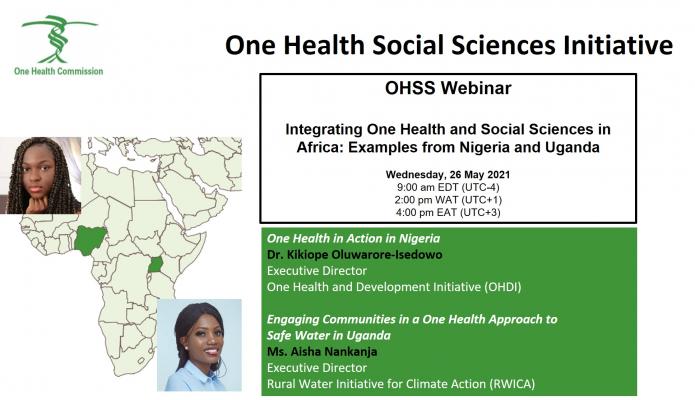 One Health Commission

One Health Social Sciences Initiative

OHSS Webinar

Integrating One Health and Social Sciences in Africa: Examples from Nigeria and Uganda

Wednesday, 26 May 2021
9:00 am EDT (UTC-4)
2:00 pm WAT (UTC+1)
4:00 pm EAT (UTC+3)

One Health in Action in Nigeria
Dr. Kikiope Oluwarore-Isedowo
Executive Director
One Health and Development Initiative (OHDI)

Engaging Communities in a One Health Approach to Safe Water in Uganda
Ms. Aisha Nankanja
Executive Director
Rural Water Initiative for Climate Action (RWICA)